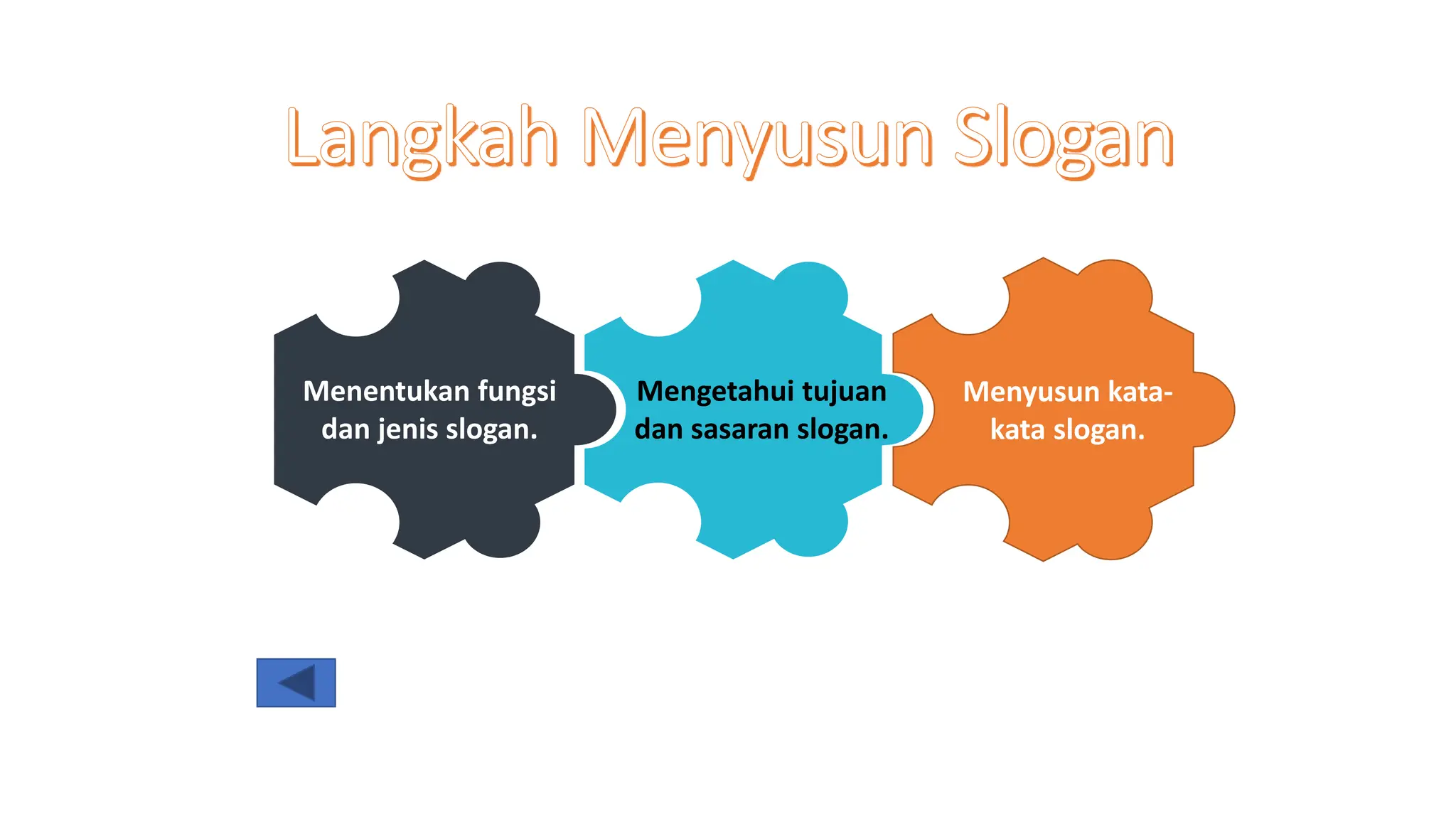 Langkah Menyusun Slogan

Menentukan fungsi dan jenis slogan.

Mengetahui tujuan dan sasaran slogan.

Menyusun kata-kata slogan.